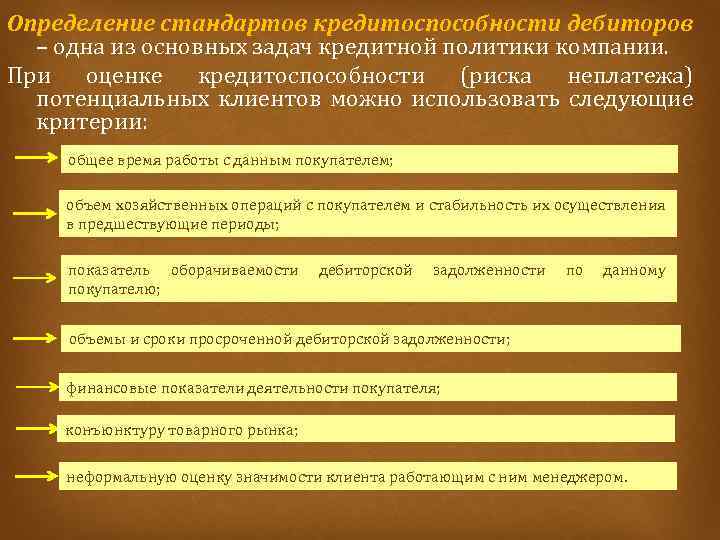 Определение стандартов кредитоспособности дебиторов – одна из основных задач кредитной политики компании.

При оценке кредитоспособности (риска неплатежа) потенциальных клиентов можно использовать следующие критерии:

общее время работы с данным покупателем;

объем хозяйственных операций с покупателем и стабильность их осуществления в предшествующие периоды;

показатель оборачиваемости дебиторской задолженности по данному покупателю;

объемы и сроки просроченной дебиторской задолженности;

финансовые показатели деятельности покупателя;

конъюнктуру товарного рынка;

неформальную оценку значимости клиента работающим с ним менеджером.